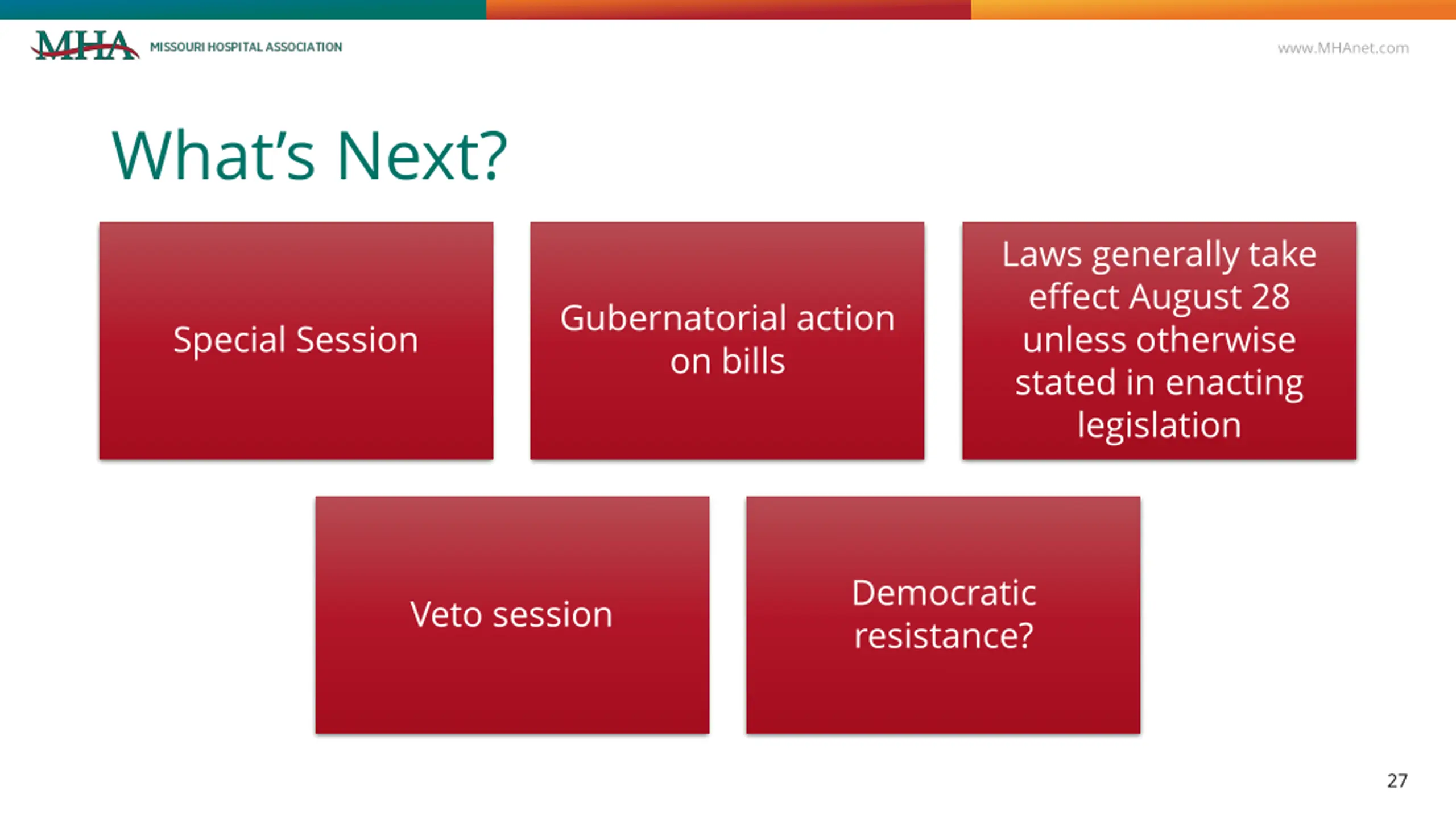 MHA MISSOURI HOSPITAL ASSOCIATION

www.MHAnet.com

What's Next?

Special Session

Gubernatorial action on bills

Laws generally take effect August 28 unless otherwise stated in enacting legislation

Veto session

Democratic resistance?

27